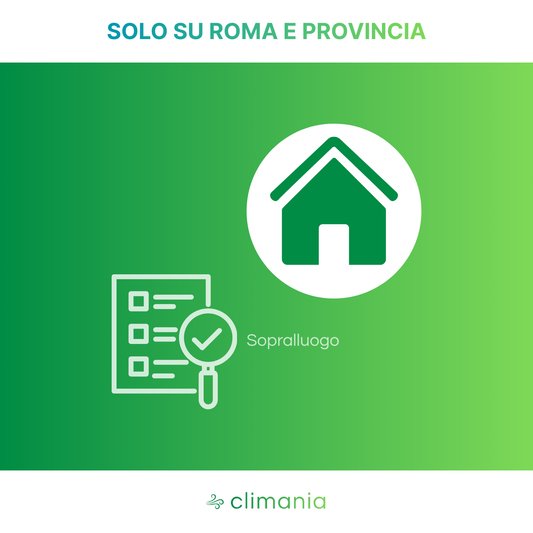 SOLO SU ROMA E PROVINCIA

Sopralluogo

climania